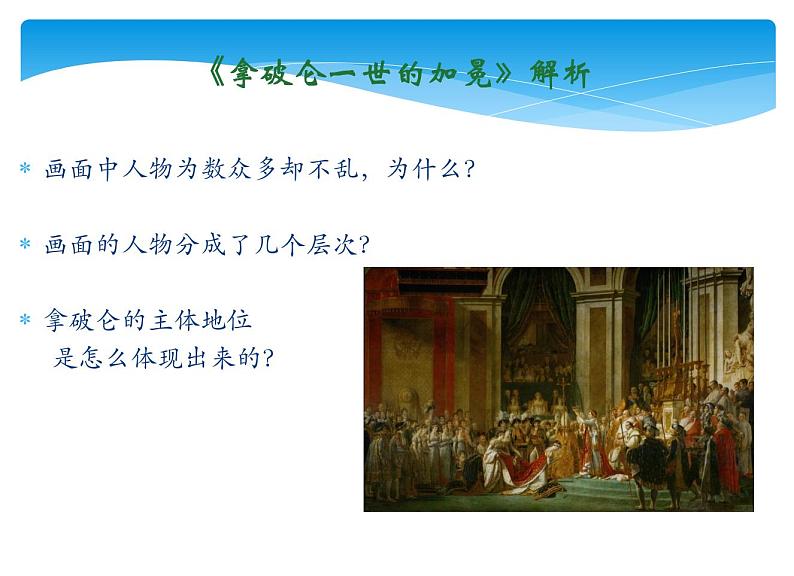 《拿破仑一世的加冕》解析

* 画面中人物为数众多却不乱，为什么？

* 画面的人物分成了几个层次？

* 拿破仑的主体地位是怎么体现出来的？